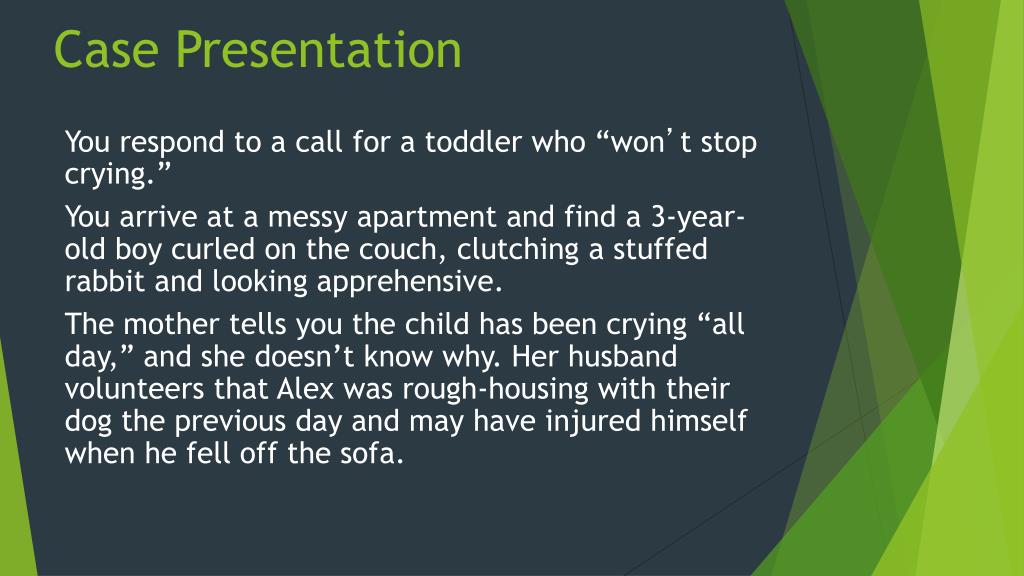 Case Presentation

You respond to a call for a toddler who “won’t stop crying.”

You arrive at a messy apartment and find a 3-year-old boy curled on the couch, clutching a stuffed rabbit and looking apprehensive.

The mother tells you the child has been crying “all day,” and she doesn’t know why. Her husband volunteers that Alex was rough-housing with their dog the previous day and may have injured himself when he fell off the sofa.